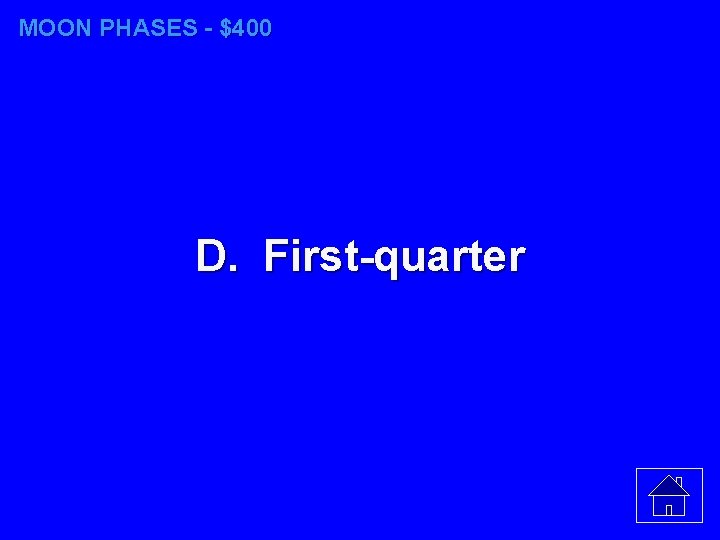 MOON PHASES - \$400

D. First-quarter